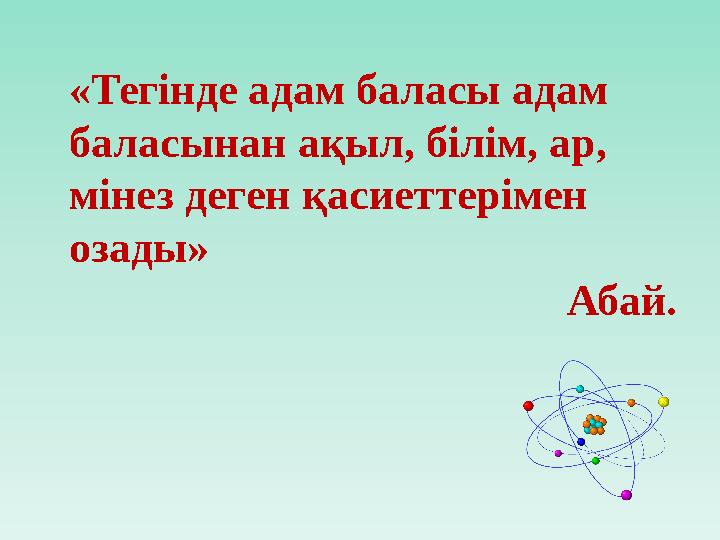 «Тегінде адам баласы адам баласынан ақыл, білім, ар, мінез деген қасиеттерімен озады»

Абай.